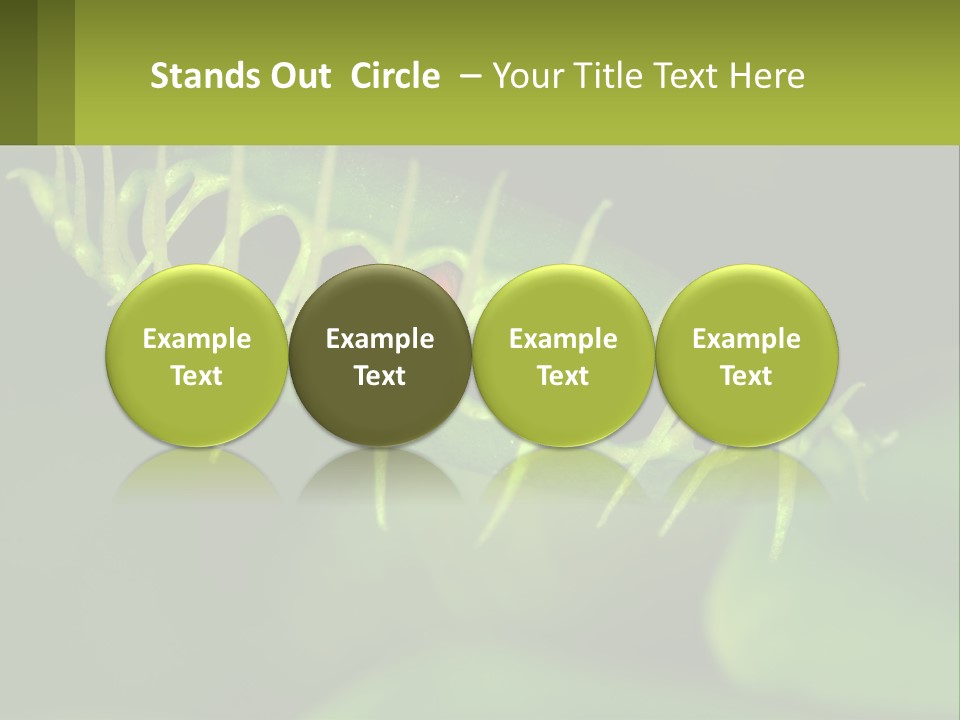 Stands Out Circle – Your Title Text Here

Example Text

Example Text

Example Text

Example Text